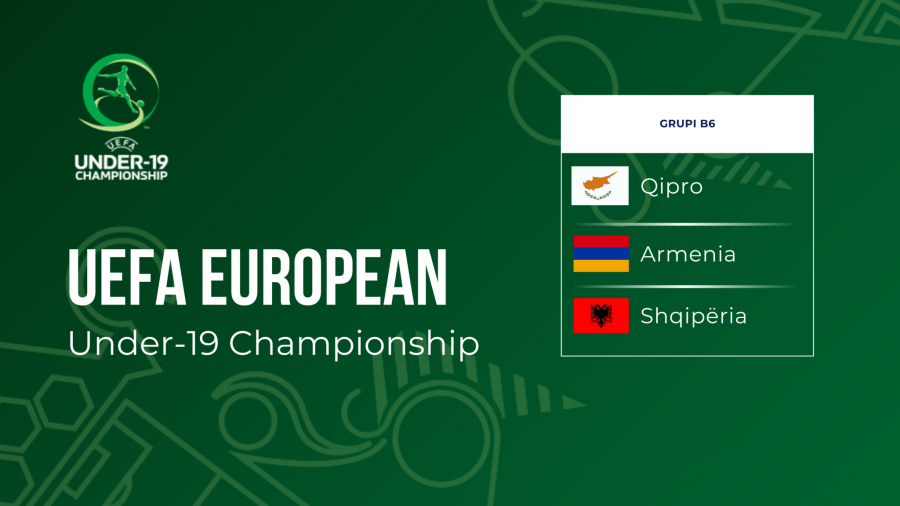 UEFA
UNDER-19
CHAMPIONSHIP

UEFA EUROPEAN
Under-19 Championship

GRUPI B6

Qipro

Armenia

Shqipëria